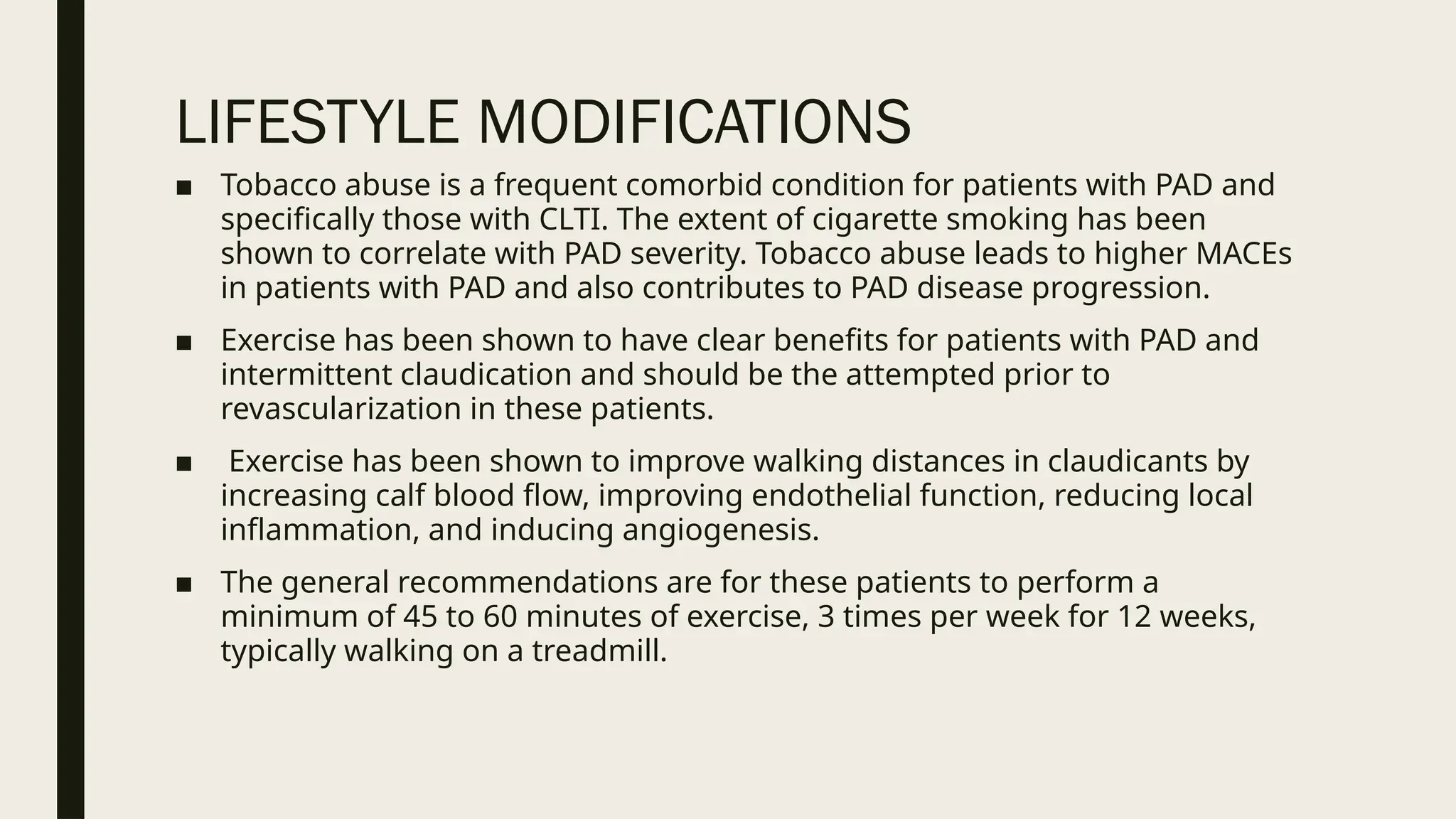 LIFESTYLE MODIFICATIONS

■ Tobacco abuse is a frequent comorbid condition for patients with PAD and specifically those with CLTI. The extent of cigarette smoking has been shown to correlate with PAD severity. Tobacco abuse leads to higher MACEs in patients with PAD and also contributes to PAD disease progression.

■ Exercise has been shown to have clear benefits for patients with PAD and intermittent claudication and should be the attempted prior to revascularization in these patients.

■ Exercise has been shown to improve walking distances in claudicants by increasing calf blood flow, improving endothelial function, reducing local inflammation, and inducing angiogenesis.

■ The general recommendations are for these patients to perform a minimum of 45 to 60 minutes of exercise, 3 times per week for 12 weeks, typically walking on a treadmill.